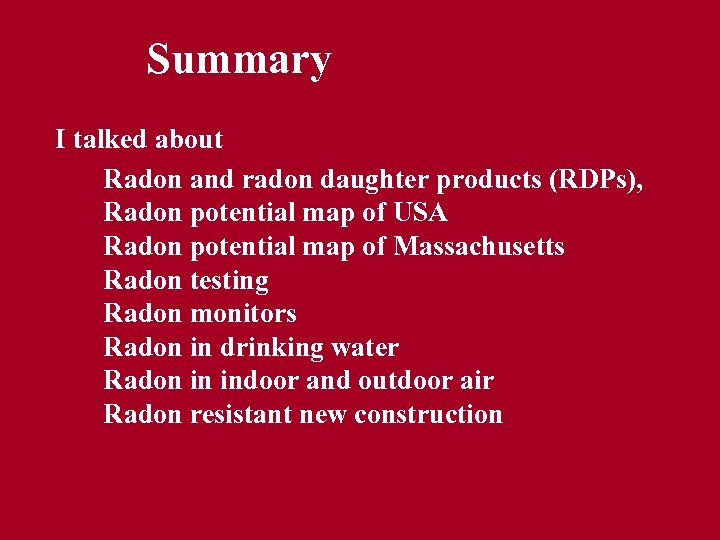 Summary

I talked about

Radon and radon daughter products (RDPs),
Radon potential map of USA
Radon potential map of Massachusetts
Radon testing
Radon monitors
Radon in drinking water
Radon in indoor and outdoor air
Radon resistant new construction